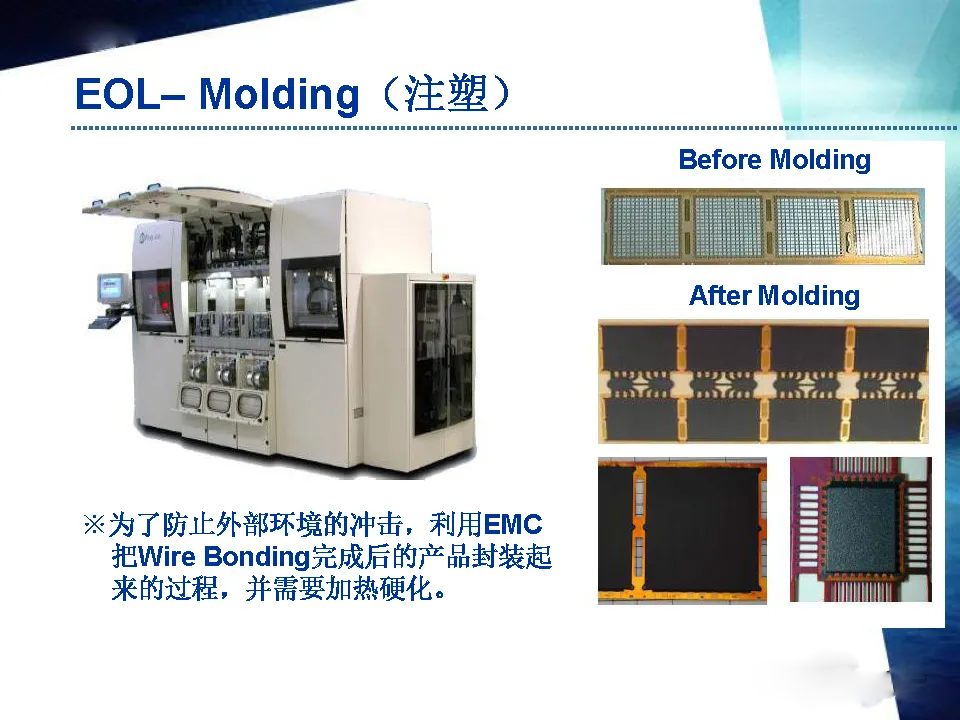 EOL– Molding（注塑）

Before Molding

After Molding

※为了防止外部环境的冲击，利用EMC把Wire Bonding完成后的产品封装起来的过程，并需要加热硬化。